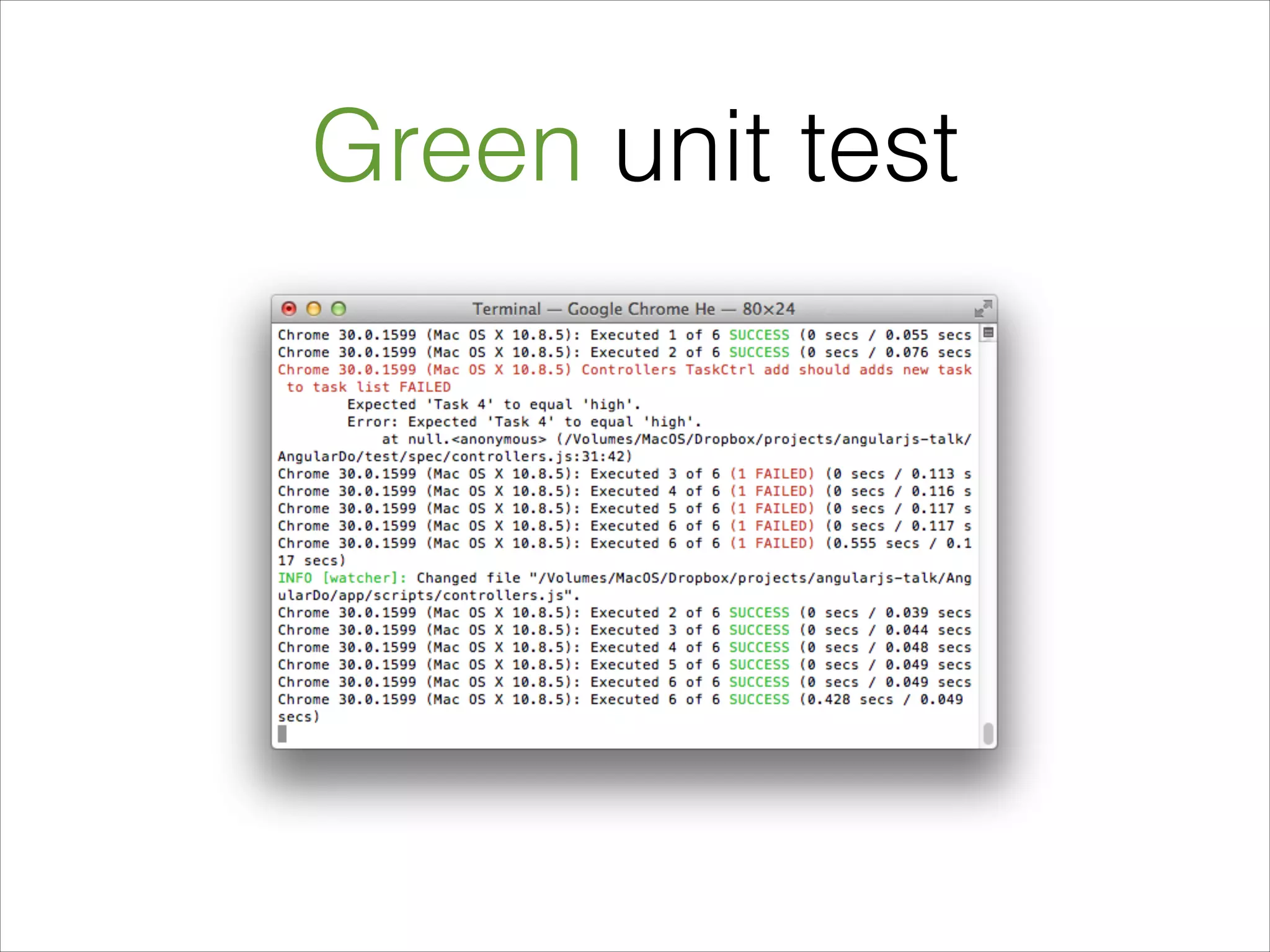 Green unit test

Terminal — Google Chrome He — 80×24

Chrome 30.0.1599 (Mac OS X 10.8.5): Executed 1 of 6 SUCCESS (0 secs / 0.055 secs
Chrome 30.0.1599 (Mac OS X 10.8.5): Executed 2 of 6 SUCCESS (0 secs / 0.076 secs
Chrome 30.0.1599 (Mac OS X 10.8.5) Controllers TaskCtrl add should adds new task to task list FAILED
Expected 'Task 4' to equal 'high'.
Error: Expected 'Task 4' to equal 'high'.
at null.<anonymous> (/Volumes/MacOS/Dropbox/projects/angularjs-talk/AngularDo/test/spec/controllers.js:31:42)
Chrome 30.0.1599 (Mac OS X 10.8.5): Executed 3 of 6 (1 FAILED) (0 secs / 0.113 s
Chrome 30.0.1599 (Mac OS X 10.8.5): Executed 4 of 6 (1 FAILED) (0 secs / 0.116 s
Chrome 30.0.1599 (Mac OS X 10.8.5): Executed 5 of 6 (1 FAILED) (0 secs / 0.117 s
Chrome 30.0.1599 (Mac OS X 10.8.5): Executed 6 of 6 (1 FAILED) (0 secs / 0.117 s
Chrome 30.0.1599 (Mac OS X 10.8.5): Executed 6 of 6 (1 FAILED) (0.555 secs / 0.117 secs)
INFO [watcher]: Changed file "/Volumes/MacOS/Dropbox/projects/angularjs-talk/AngularDo/app/scripts/controllers.js".
Chrome 30.0.1599 (Mac OS X 10.8.5): Executed 2 of 6 SUCCESS (0 secs / 0.039 secs
Chrome 30.0.1599 (Mac OS X 10.8.5): Executed 3 of 6 SUCCESS (0 secs / 0.044 secs
Chrome 30.0.1599 (Mac OS X 10.8.5): Executed 4 of 6 SUCCESS (0 secs / 0.048 secs
Chrome 30.0.1599 (Mac OS X 10.8.5): Executed 5 of 6 SUCCESS (0 secs / 0.049 secs
Chrome 30.0.1599 (Mac OS X 10.8.5): Executed 6 of 6 SUCCESS (0 secs / 0.049 secs
Chrome 30.0.1599 (Mac OS X 10.8.5): Executed 6 of 6 SUCCESS (0.428 secs / 0.049 secs)